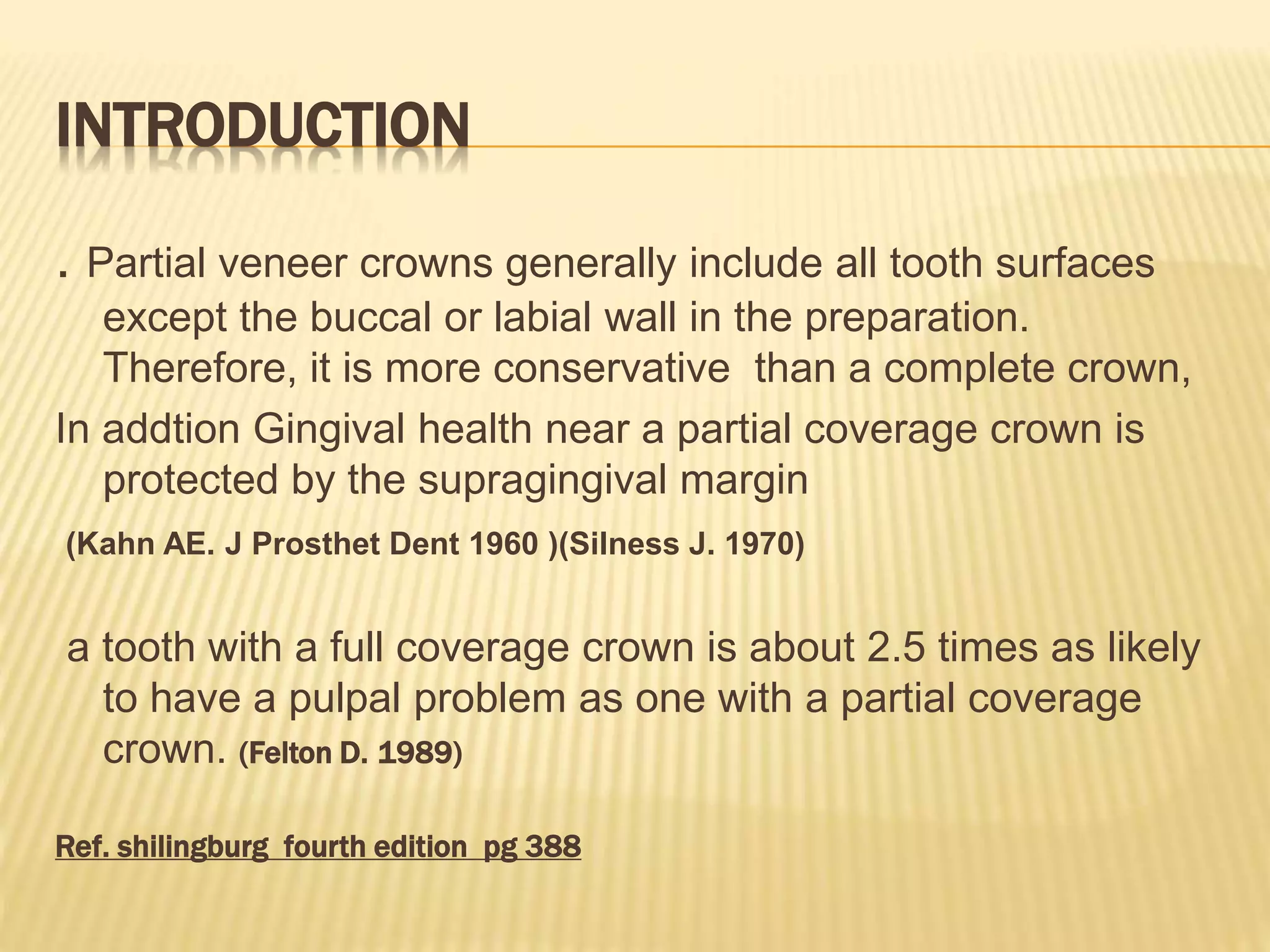 INTRODUCTION

. Partial veneer crowns generally include all tooth surfaces except the buccal or labial wall in the preparation. Therefore, it is more conservative  than a complete crown,

In addtion Gingival health near a partial coverage crown is protected by the supragingival margin

(Kahn AE. J Prosthet Dent 1960 )(Silness J. 1970)

a tooth with a full coverage crown is about 2.5 times as likely to have a pulpal problem as one with a partial coverage crown. (Felton D. 1989)

Ref. shilingburg  fourth edition  pg 388